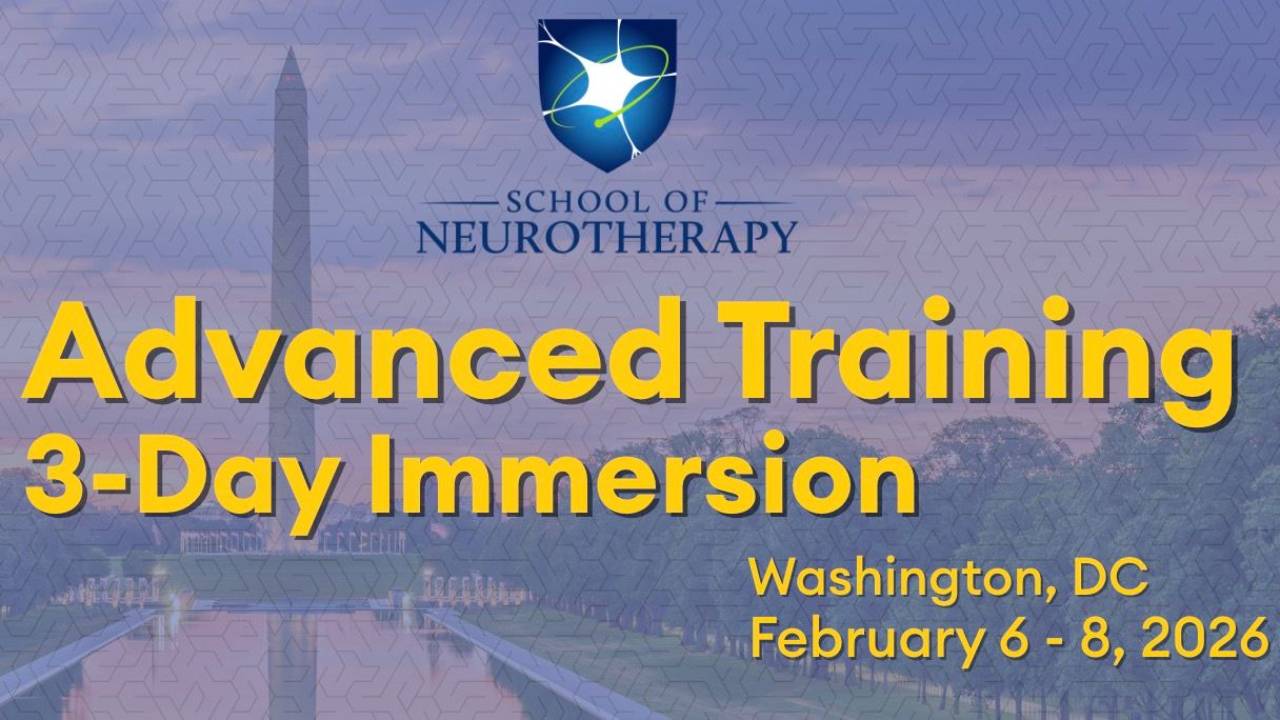 SCHOOL OF
NEUROTHERAPY

Advanced Training
3-Day Immersion

Washington, DC
February 6 - 8, 2026